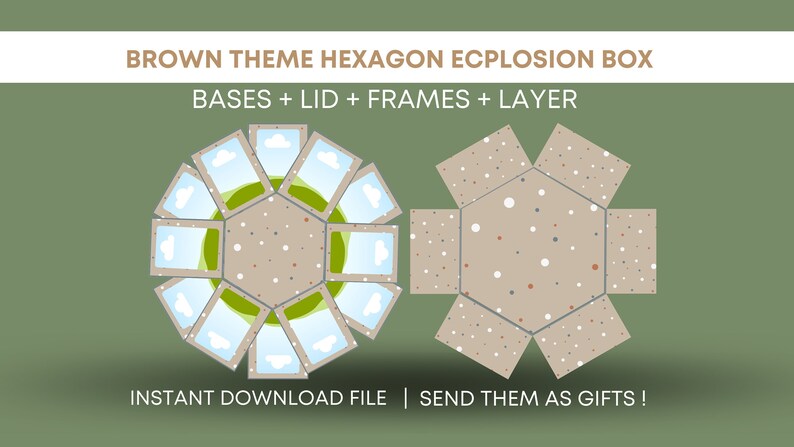 BROWN THEME HEXAGON ECPLOSION BOX

BASES + LID + FRAMES + LAYER

INSTANT DOWNLOAD FILE | SEND THEM AS GIFTS !